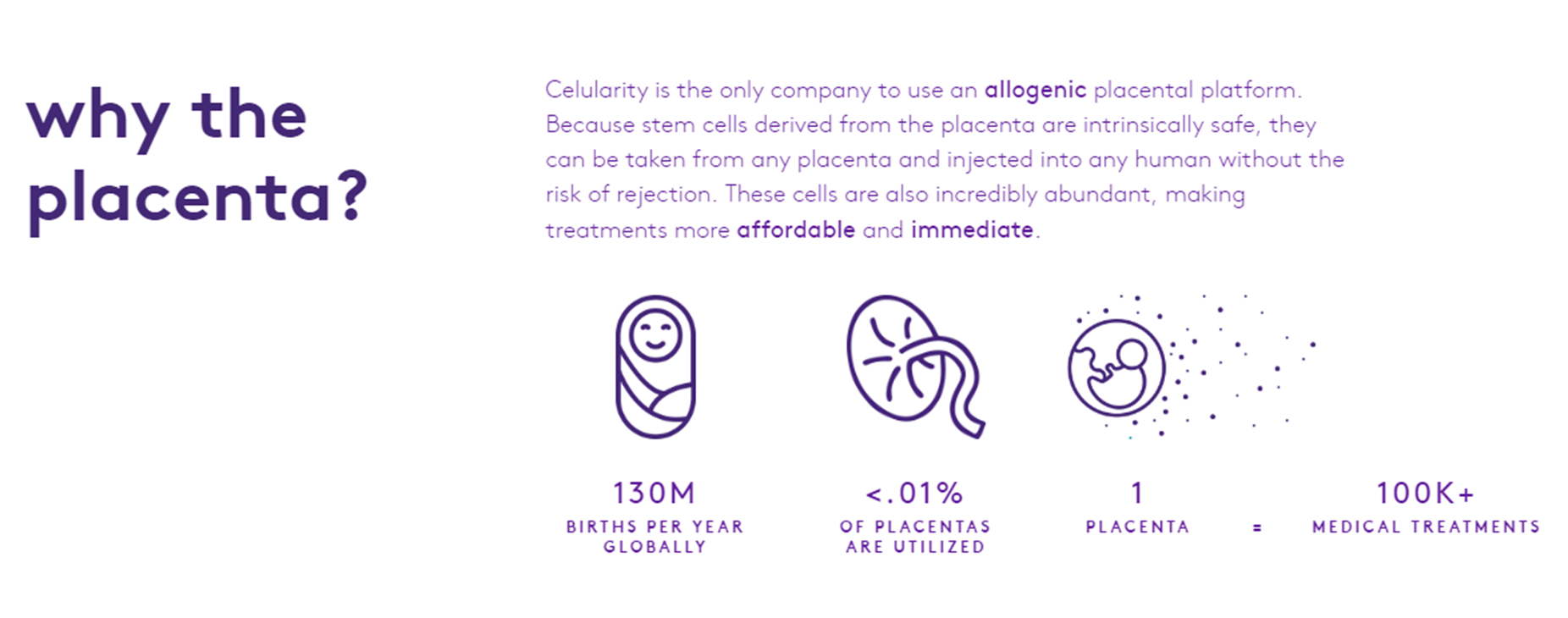 why the placenta?

Celularity is the only company to use an allogenic placental platform. Because stem cells derived from the placenta are intrinsically safe, they can be taken from any placenta and injected into any human without the risk of rejection. These cells are also incredibly abundant, making treatments more affordable and immediate.

130M
BIRTHS PER YEAR GLOBALLY

<.01%
OF PLACENTAS ARE UTILIZED

1
PLACENTA

=

100K+
MEDICAL TREATMENTS